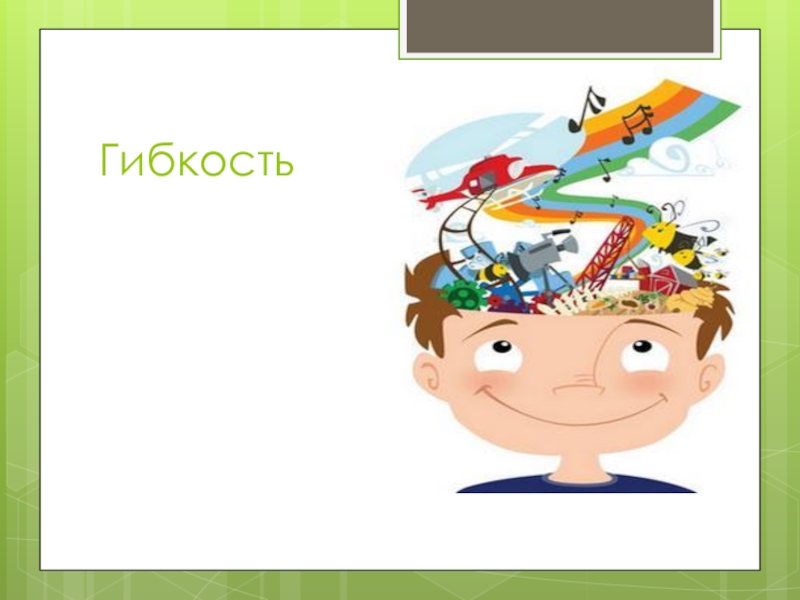 Гибкость